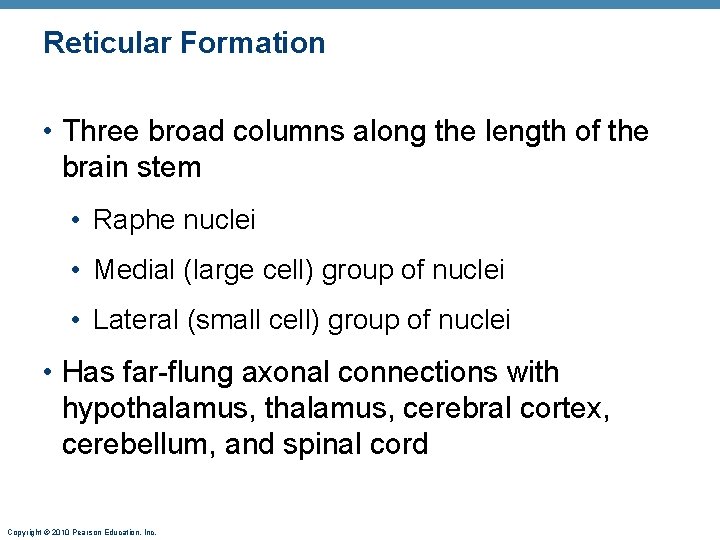 Reticular Formation

• Three broad columns along the length of the brain stem

• Raphe nuclei

• Medial (large cell) group of nuclei

• Lateral (small cell) group of nuclei

• Has far-flung axonal connections with hypothalamus, thalamus, cerebral cortex, cerebellum, and spinal cord

Copyright © 2010 Pearson Education, Inc.